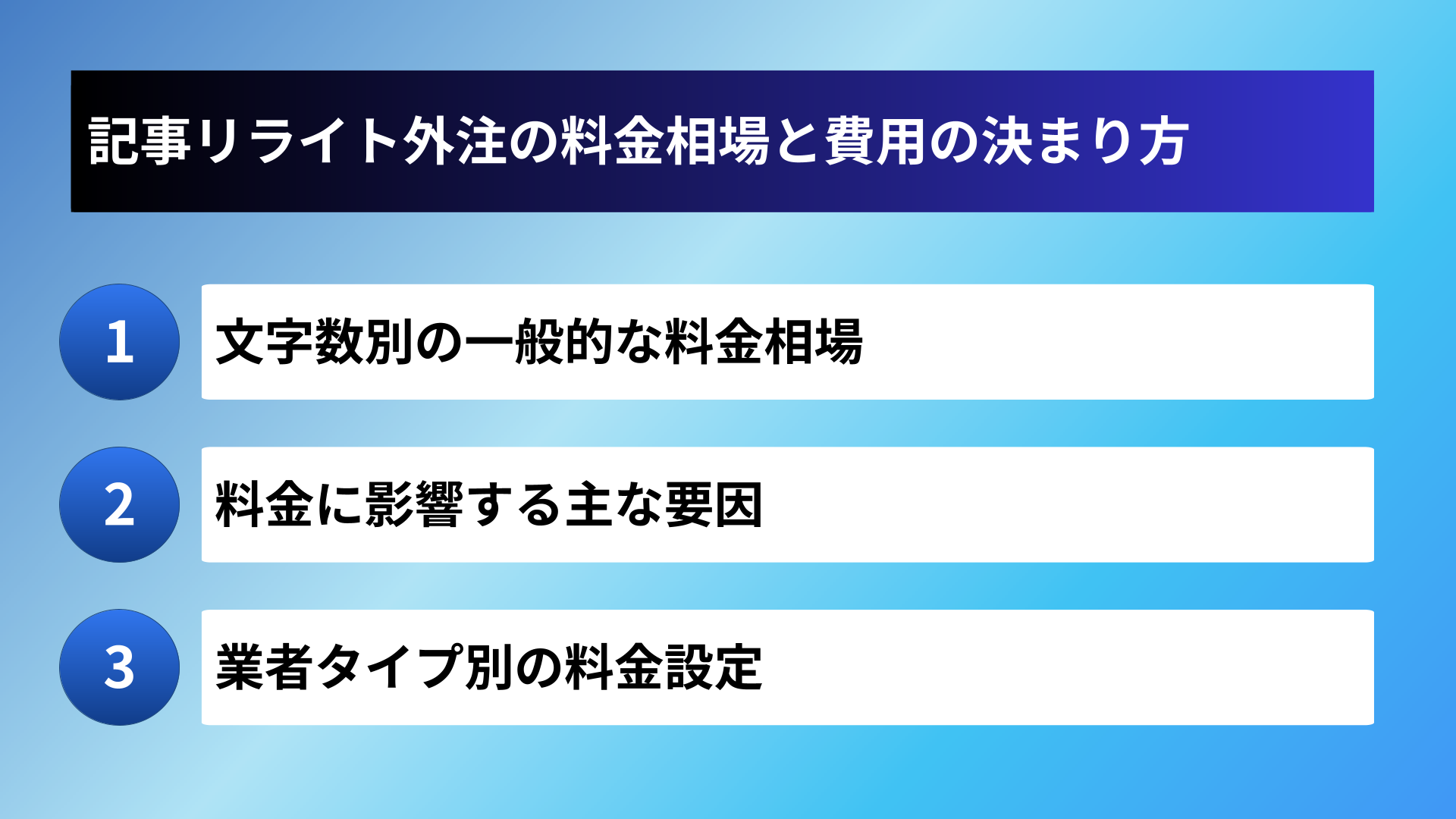 記事リライト外注の料金相場と費用の決まり方

1
文字数別の一般的な料金相場

2
料金に影響する主な要因

3
業者タイプ別の料金設定